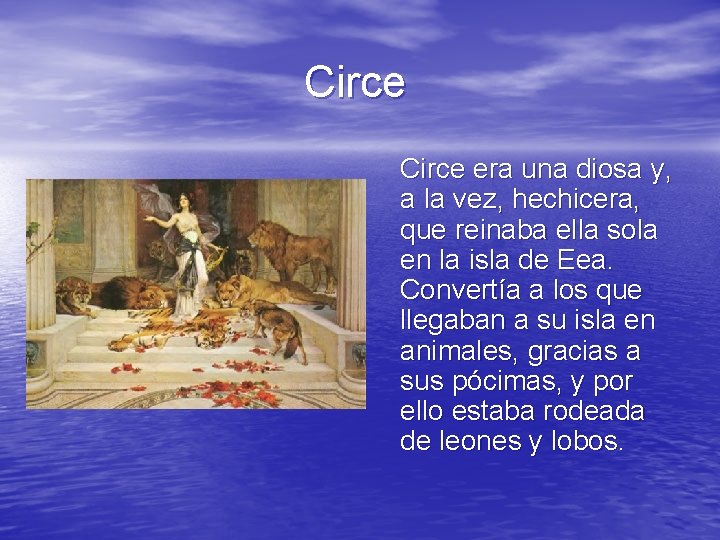 Circe

Circe era una diosa y, a la vez, hechicera, que reinaba ella sola en la isla de Eea. Convertía a los que llegaban a su isla en animales, gracias a sus pócimas, y por ello estaba rodeada de leones y lobos.